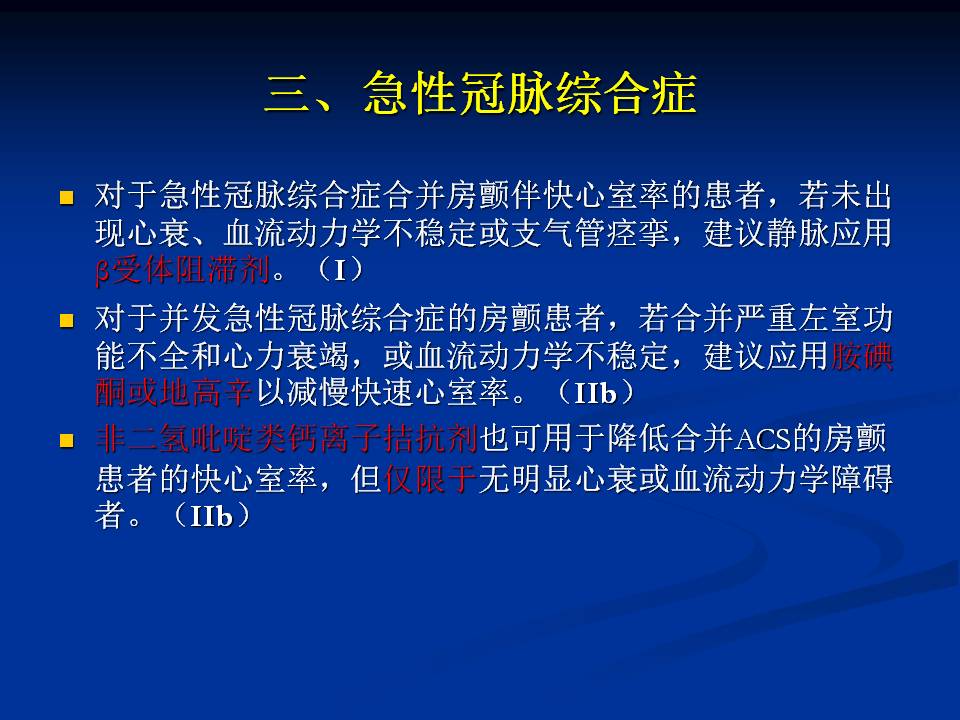 三、急性冠脉综合症

对于急性冠脉综合症合并房颤伴快心室率的患者，若未出现心衰、血流动力学不稳定或支气管痉挛，建议静脉应用β受体阻滞剂。（I）

对于并发急性冠脉综合症的房颤患者，若合并严重左室功能不全和心力衰竭，或血流动力学不稳定，建议应用胺碘酮或地高辛以减慢快速心室率。（IIb）

非二氢吡啶类钙离子拮抗剂也可用于降低合并ACS的房颤患者的快心室率，但仅限于无明显心衰或血流动力学障碍者。（IIb）